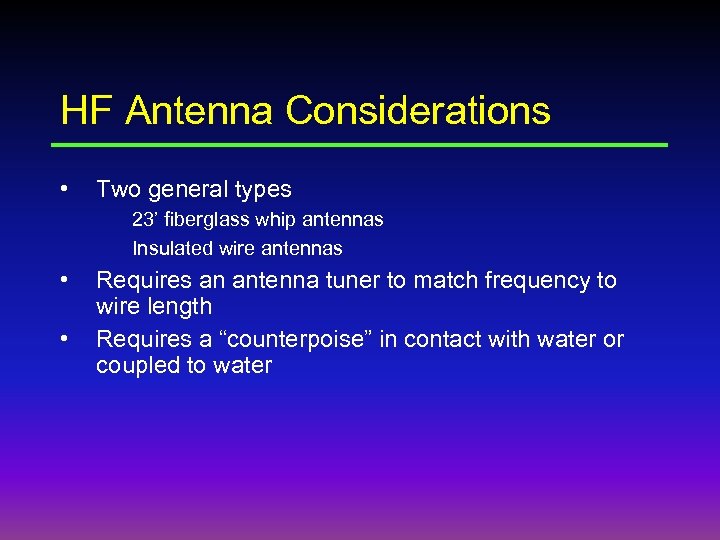 HF Antenna Considerations

• Two general types
23’ fiberglass whip antennas
Insulated wire antennas

• Requires an antenna tuner to match frequency to wire length

• Requires a “counterpoise” in contact with water or coupled to water